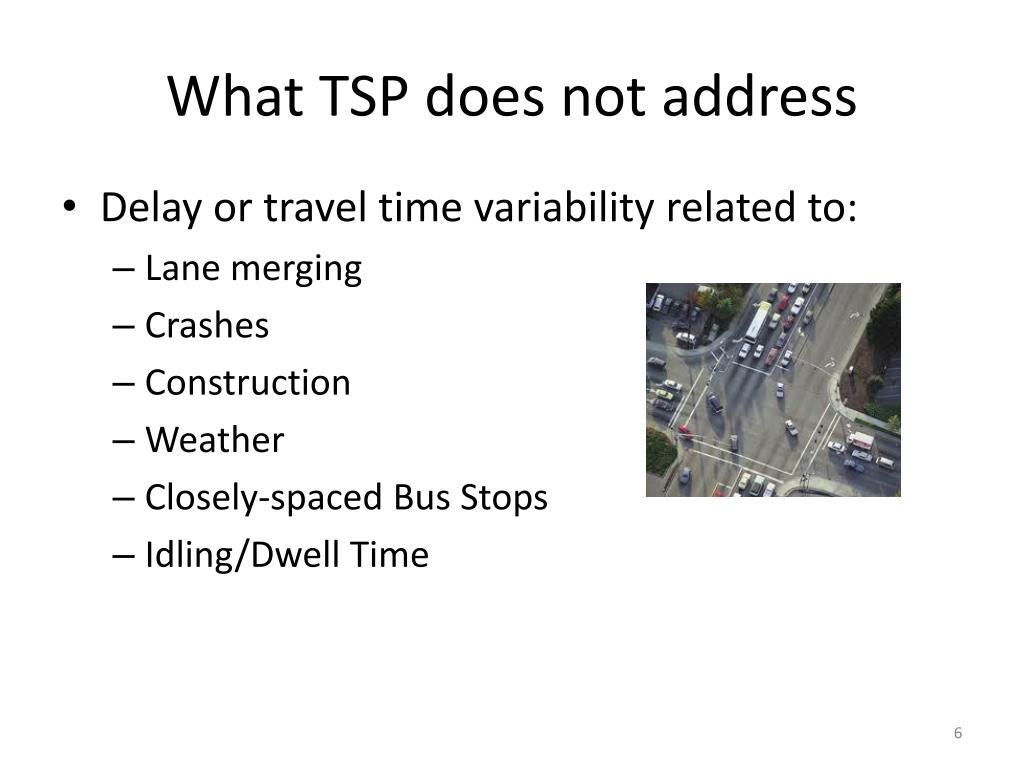 What TSP does not address

• Delay or travel time variability related to:
– Lane merging
– Crashes
– Construction
– Weather
– Closely-spaced Bus Stops
– Idling/Dwell Time

6